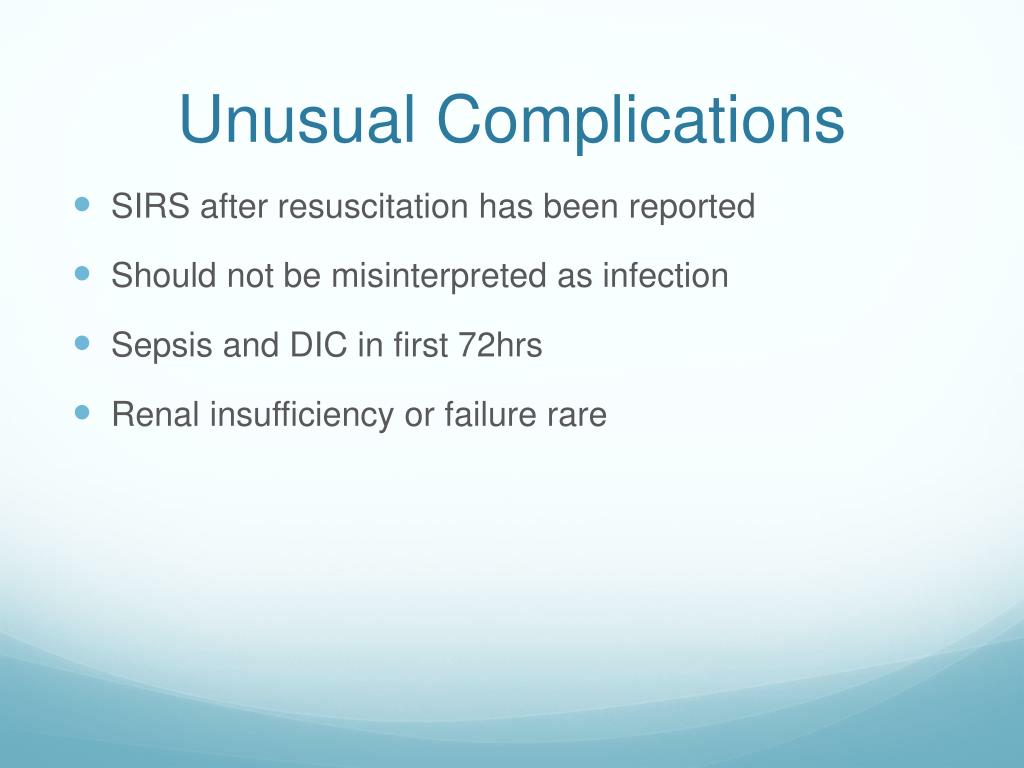 Unusual Complications

- SIRS after resuscitation has been reported
- Should not be misinterpreted as infection
- Sepsis and DIC in first 72hrs
- Renal insufficiency or failure rare